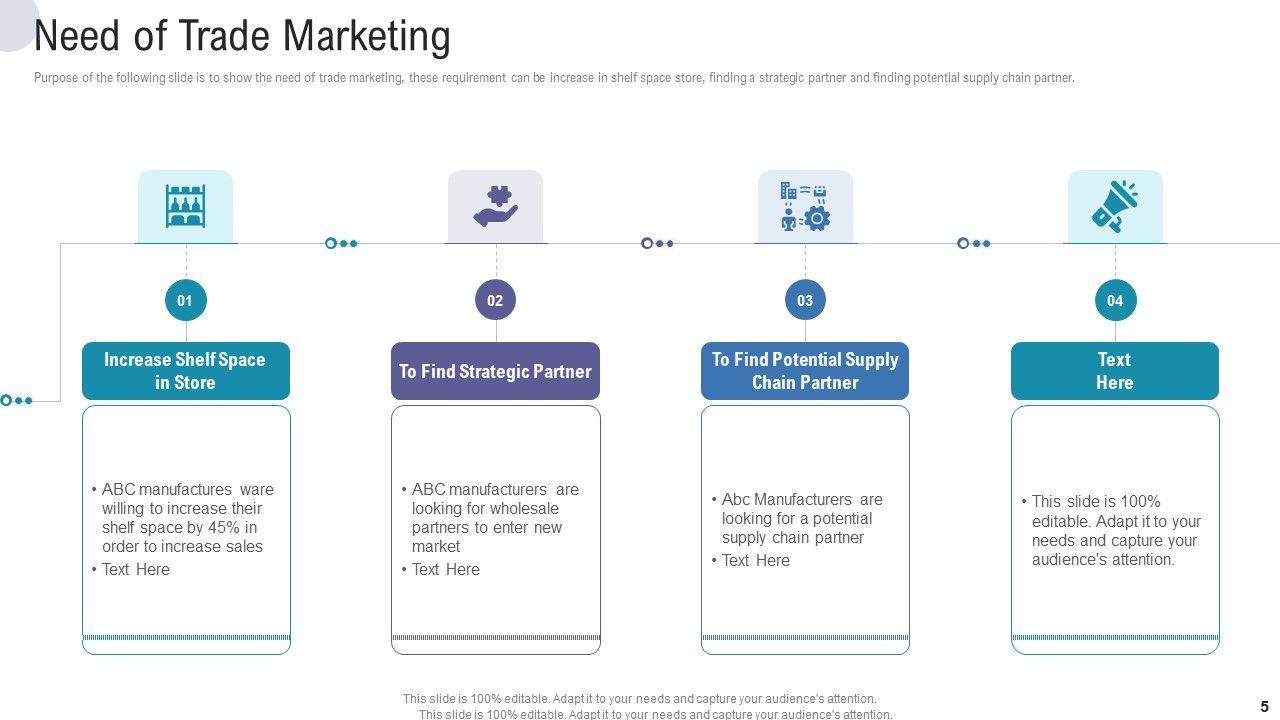 Need of Trade Marketing

Purpose of the following slide is to show the need of trade marketing, these requirement can be increase in shelf space store, finding a strategic partner and finding potential supply chain partner.

01

Increase Shelf Space in Store

• ABC manufactures ware willing to increase their shelf space by 45% in order to increase sales
• Text Here

02

To Find Strategic Partner

• ABC manufacturers are looking for wholesale partners to enter new market
• Text Here

03

To Find Potential Supply Chain Partner

• Abc Manufacturers are looking for a potential supply chain partner
• Text Here

04

Text Here

• This slide is 100% editable. Adapt it to your needs and capture your audience's attention.

This slide is 100% editable. Adapt it to your needs and capture your audience's attention.
This slide is 100% editable. Adapt it to your needs and capture your audience's attention.

5